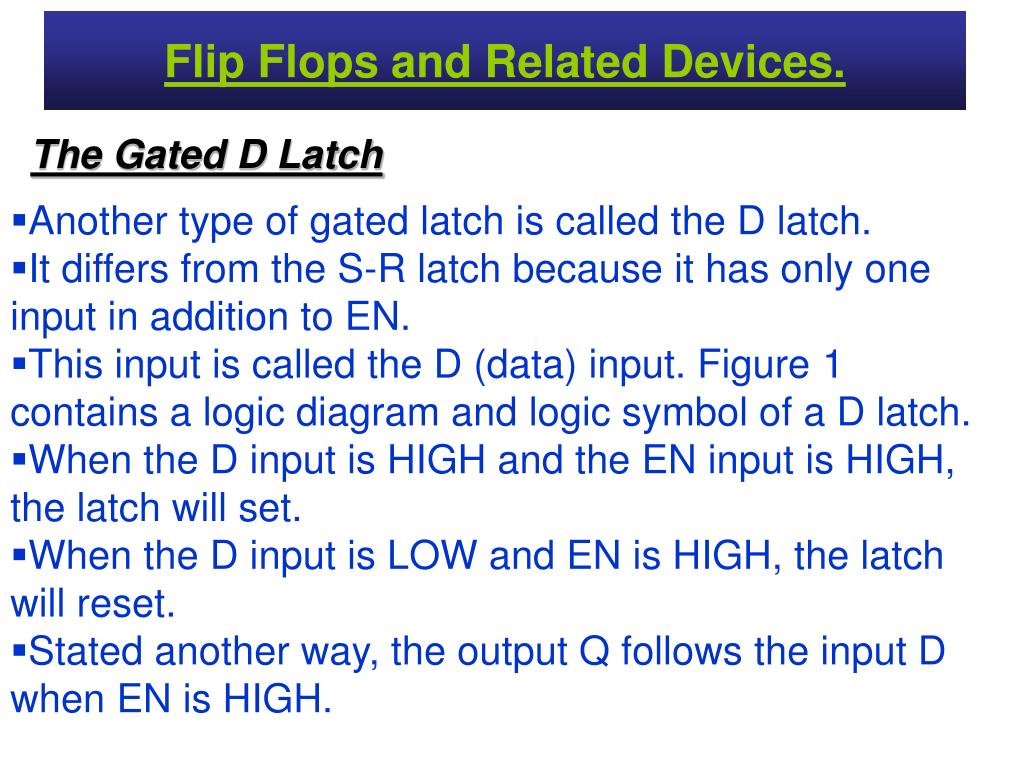 Flip Flops and Related Devices.

The Gated D Latch

▪Another type of gated latch is called the D latch.
▪It differs from the S-R latch because it has only one input in addition to EN.
▪This input is called the D (data) input. Figure 1 contains a logic diagram and logic symbol of a D latch.
▪When the D input is HIGH and the EN input is HIGH, the latch will set.
▪When the D input is LOW and EN is HIGH, the latch will reset.
▪Stated another way, the output Q follows the input D when EN is HIGH.